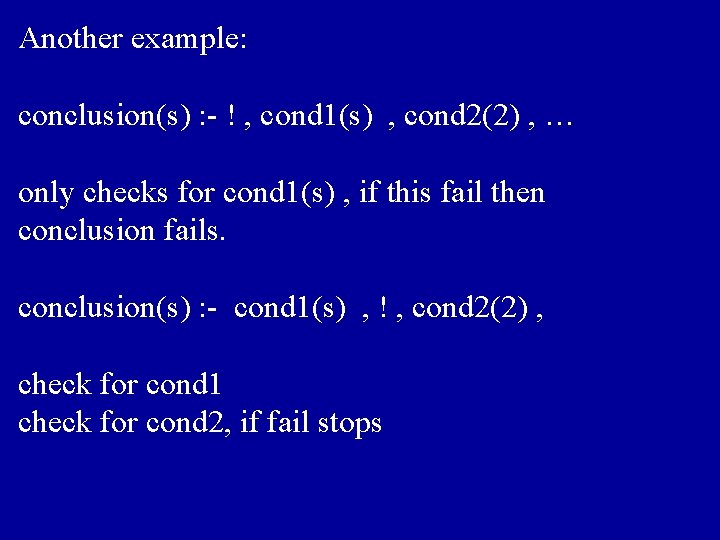 Another example:

conclusion(s) :- ! , cond1(s) , cond2(2) , …

only checks for cond1(s) , if this fail then conclusion fails.

conclusion(s) :- cond1(s) , ! , cond2(2) ,

check for cond1
check for cond2, if fail stops